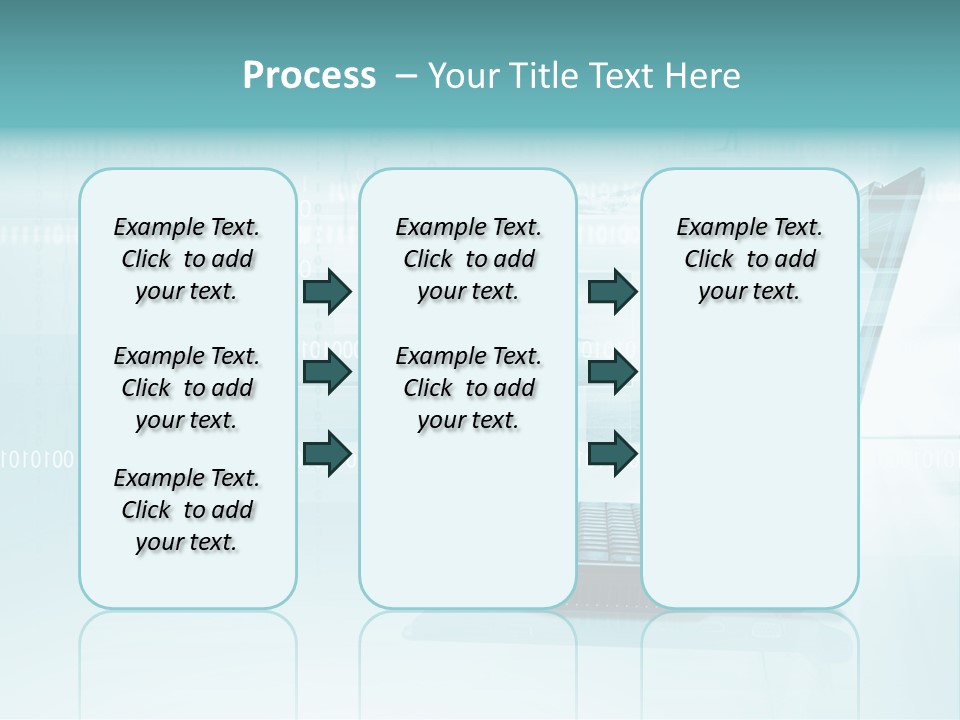 Process – Your Title Text Here

Example Text. Click to add your text.

Example Text. Click to add your text.

Example Text. Click to add your text.

Example Text. Click to add your text.

Example Text. Click to add your text.

Example Text. Click to add your text.